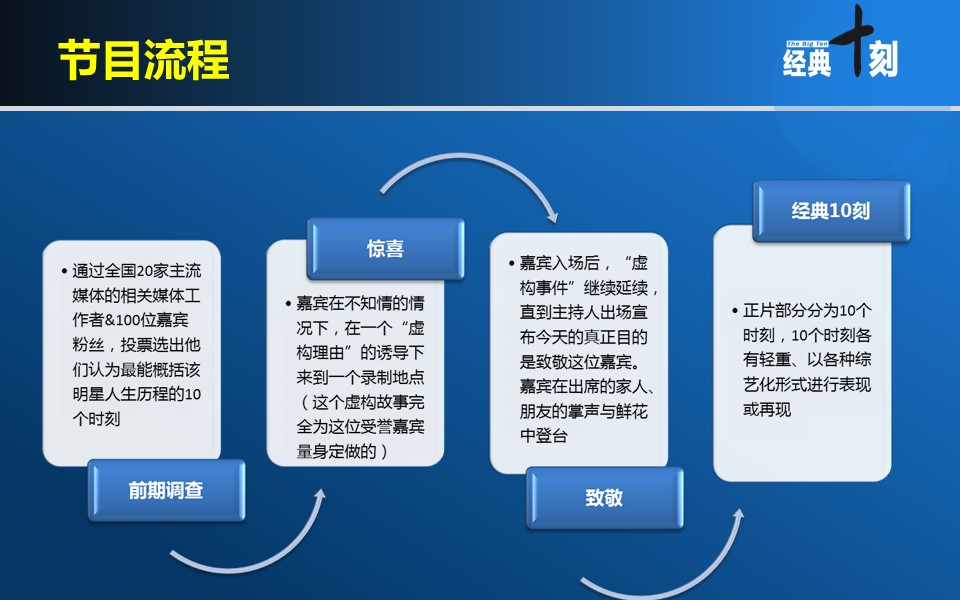 节目流程

The Big Ten
经典十刻

• 通过全国20家主流媒体的相关媒体工作者&100位嘉宾粉丝，投票选出他们认为最能概括该明星人生历程的10个时刻

前期调查

惊喜

• 嘉宾在不知情的情况下，在一个“虚构理由”的诱导下来到一个录制地点（这个虚构故事完全为这位受誉嘉宾量身定做的）

• 嘉宾入场后，“虚构事件”继续延续，直到主持人出场宣布今天的真正目的是致敬这位嘉宾。嘉宾在出席的家人、朋友的掌声与鲜花中登台

致敬

经典10刻

• 正片部分分为10个时刻，10个时刻各有轻重、以各种综艺化形式进行表现或再现